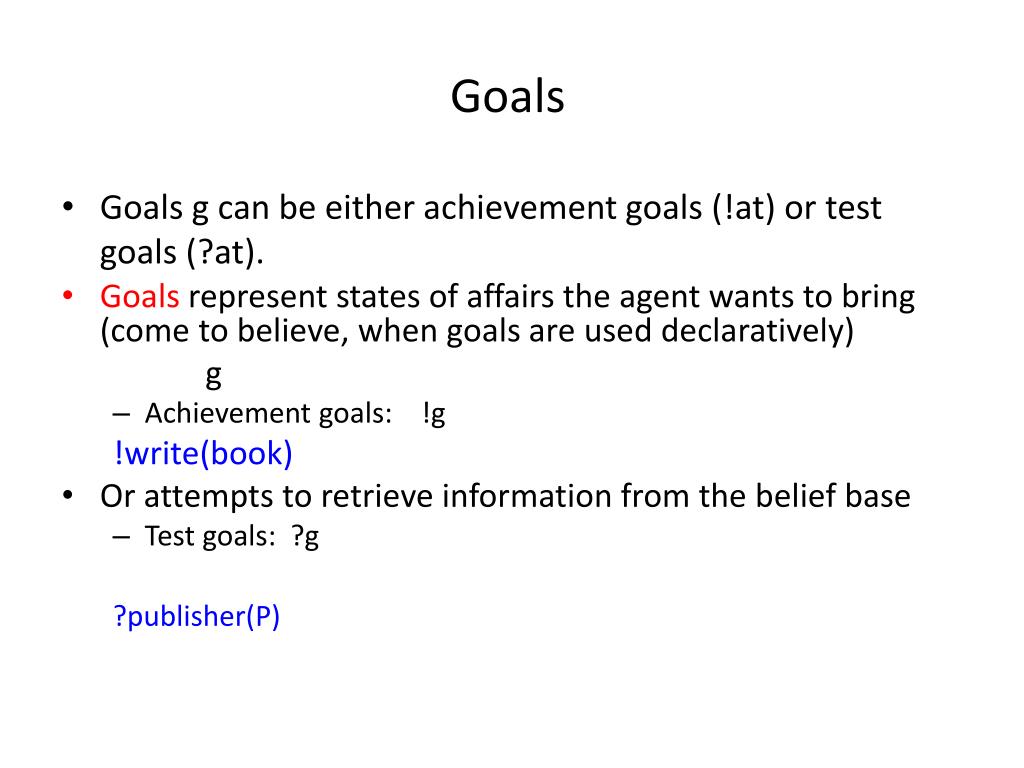 Goals

• Goals g can be either achievement goals (!at) or test goals (?at).
• Goals represent states of affairs the agent wants to bring (come to believe, when goals are used declaratively)
g
– Achievement goals: !g
!write(book)
• Or attempts to retrieve information from the belief base
– Test goals: ?g

?publisher(P)